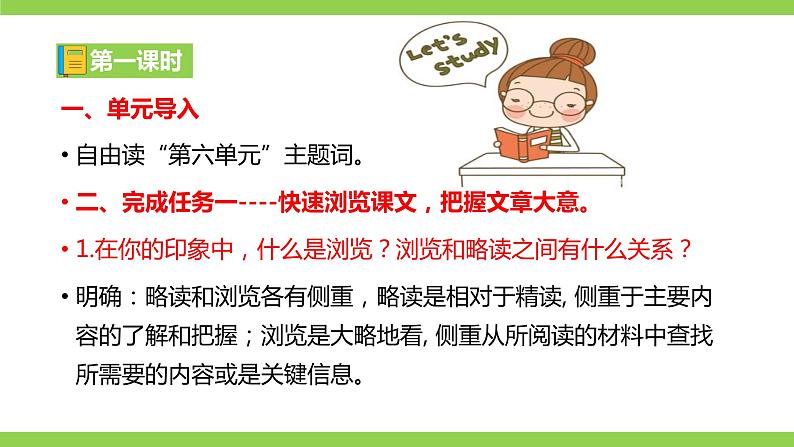 第一课时

Let's study

一、单元导入

• 自由读“第六单元”主题词。

• 二、完成任务一----快速浏览课文，把握文章大意。

• 1.在你的印象中，什么是浏览？浏览和略读之间有什么关系？

• 明确：略读和浏览各有侧重，略读是相对于精读, 侧重于主要内容的了解和把握；浏览是大略地看, 侧重从所阅读的材料中查找所需要的内容或是关键信息。